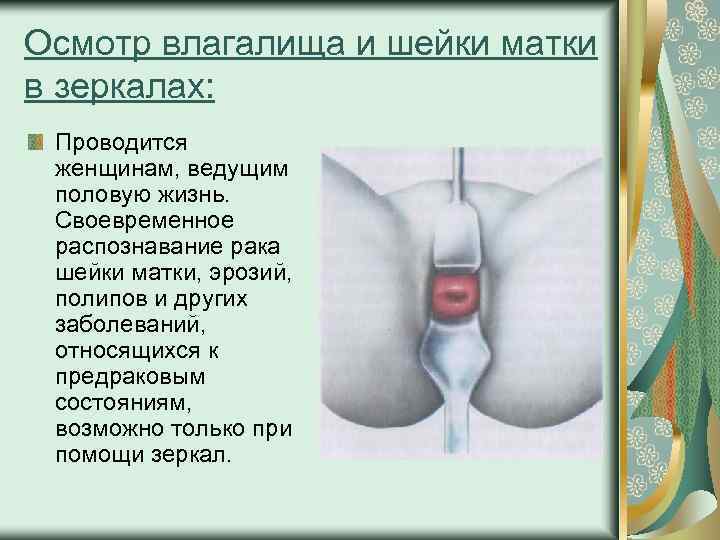 Осмотр влагалища и шейки матки в зеркалах:

Проводится женщинам, ведущим половую жизнь. Своевременное распознавание рака шейки матки, эрозий, полипов и других заболеваний, относящихся к предраковым состояниям, возможно только при помощи зеркал.